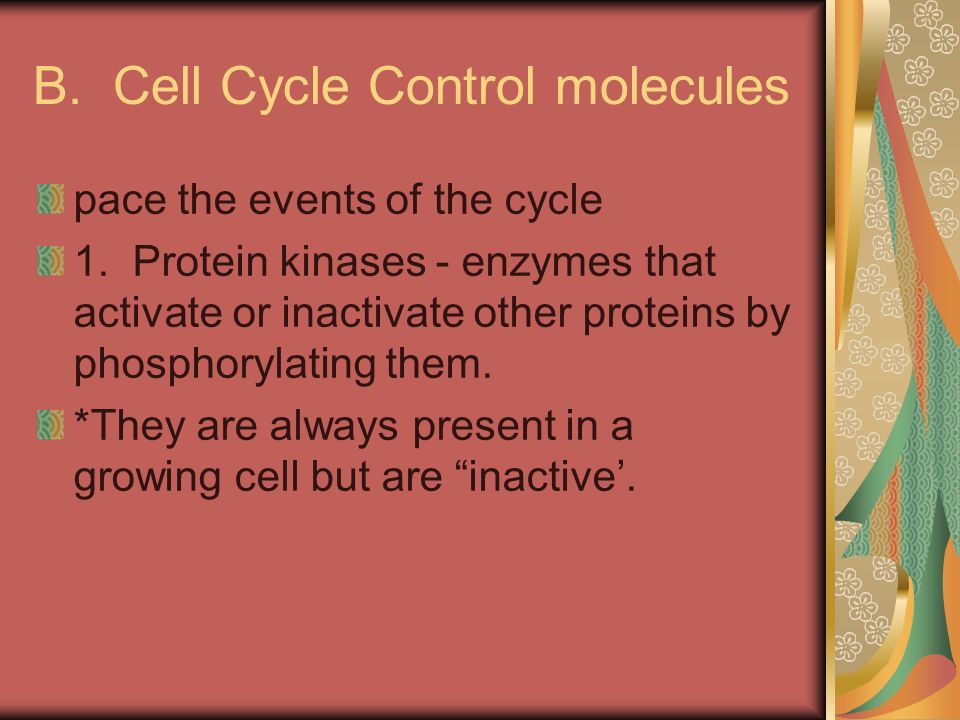 B. Cell Cycle Control molecules

pace the events of the cycle

1. Protein kinases - enzymes that activate or inactivate other proteins by phosphorylating them.

*They are always present in a growing cell but are “inactive’.